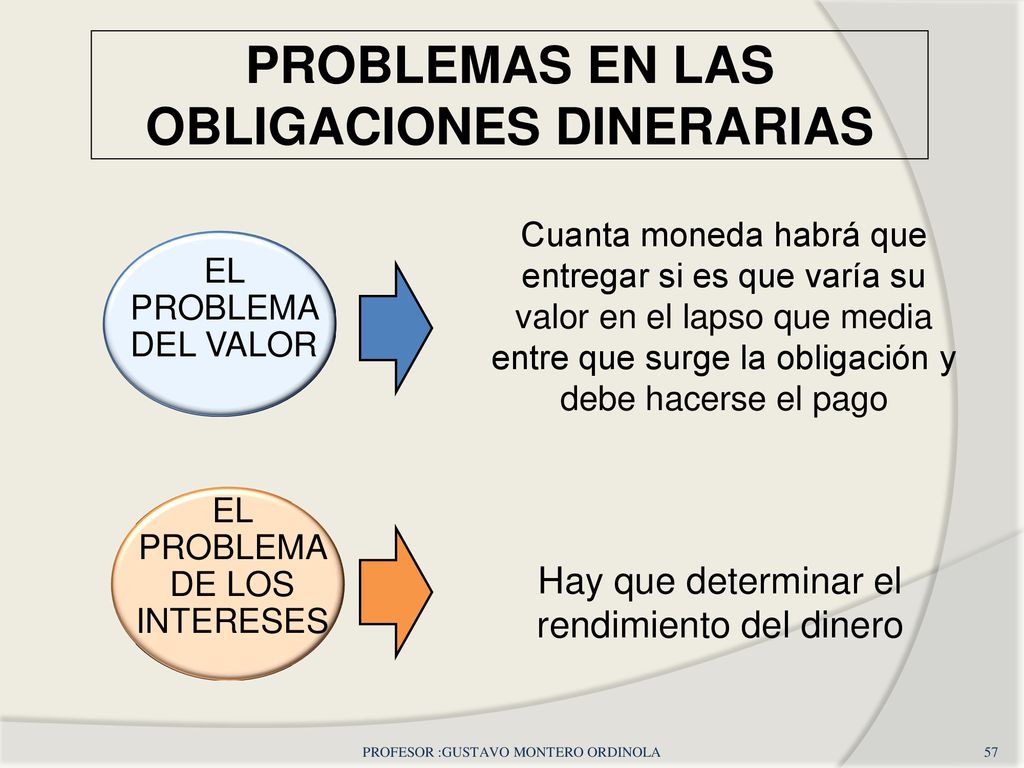 PROBLEMAS EN LAS OBLIGACIONES DINERARIAS

EL PROBLEMA DEL VALOR

Cuanta moneda habrá que entregar si es que varía su valor en el lapso que media entre que surge la obligación y debe hacerse el pago

EL PROBLEMA DE LOS INTERESES

Hay que determinar el rendimiento del dinero

PROFESOR :GUSTAVO MONTERO ORDINOLA

57